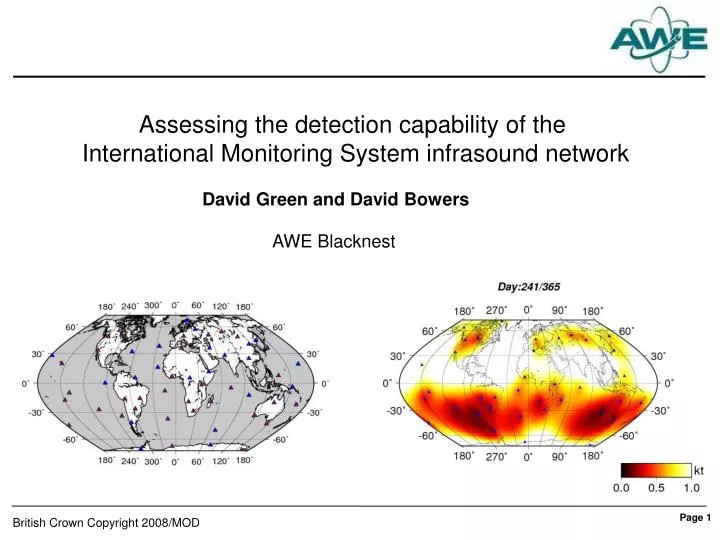 AWE

Assessing the detection capability of the International Monitoring System infrasound network

David Green and David Bowers

AWE Blacknest

180° 240° 300° 0° 60° 120° 180°
60° 60°
30° 30°
0° 0°
-30° -30°
-60° -60°
180° 240° 300° 0° 60° 120° 180°

Day:241/365

180° 270° 0° 90° 180°
60° 60°
30° 30°
0° 0°
-30° -30°
-60° -60°
180° 270° 0° 90° 180°
kt
0.0 0.5 1.0

British Crown Copyright 2008/MOD

Page 1